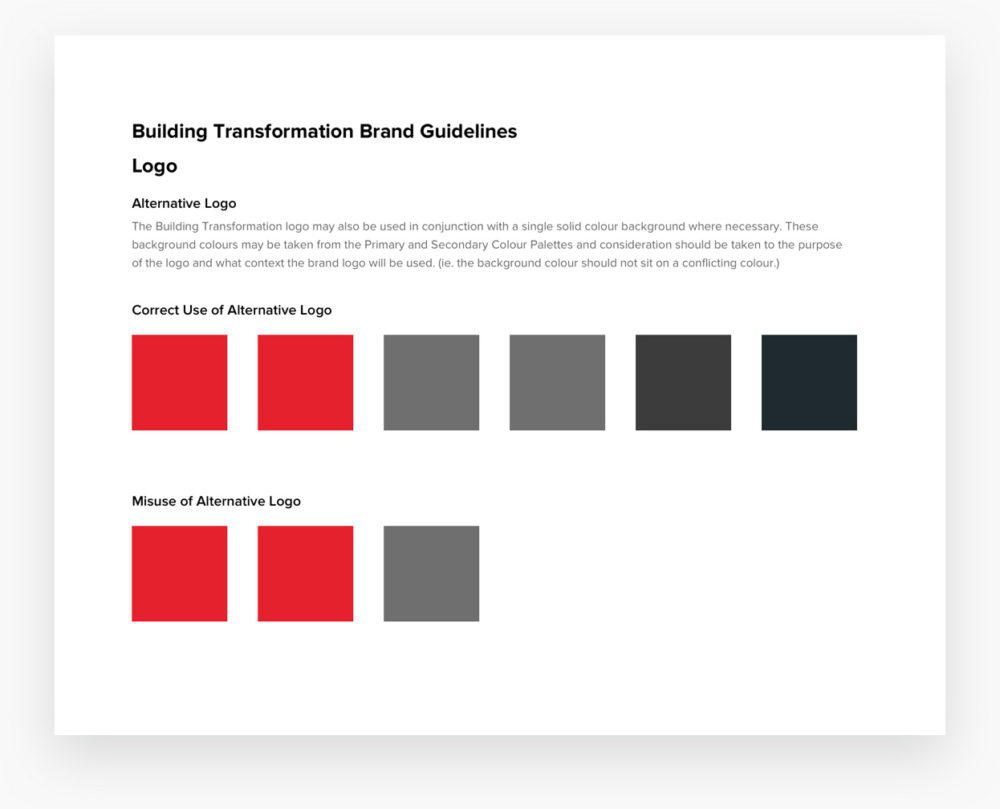 Building Transformation Brand Guidelines

Logo

Alternative Logo

The Building Transformation logo may also be used in conjunction with a single solid colour background where necessary. These background colours may be taken from the Primary and Secondary Colour Palettes and consideration should be taken to the purpose of the logo and what context the brand logo will be used. (ie. the background colour should not sit on a conflicting colour.)

Correct Use of Alternative Logo

Misuse of Alternative Logo